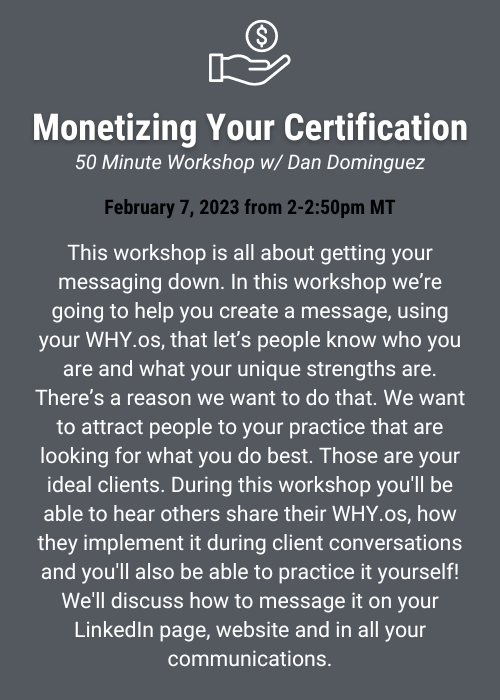 $

Monetizing Your Certification
50 Minute Workshop w/ Dan Dominguez

February 7, 2023 from 2-2:50pm MT

This workshop is all about getting your messaging down. In this workshop we're going to help you create a message, using your WHY.os, that let's people know who you are and what your unique strengths are. There's a reason we want to do that. We want to attract people to your practice that are looking for what you do best. Those are your ideal clients. During this workshop you'll be able to hear others share their WHY.os, how they implement it during client conversations and you'll also be able to practice it yourself! We'll discuss how to message it on your LinkedIn page, website and in all your communications.